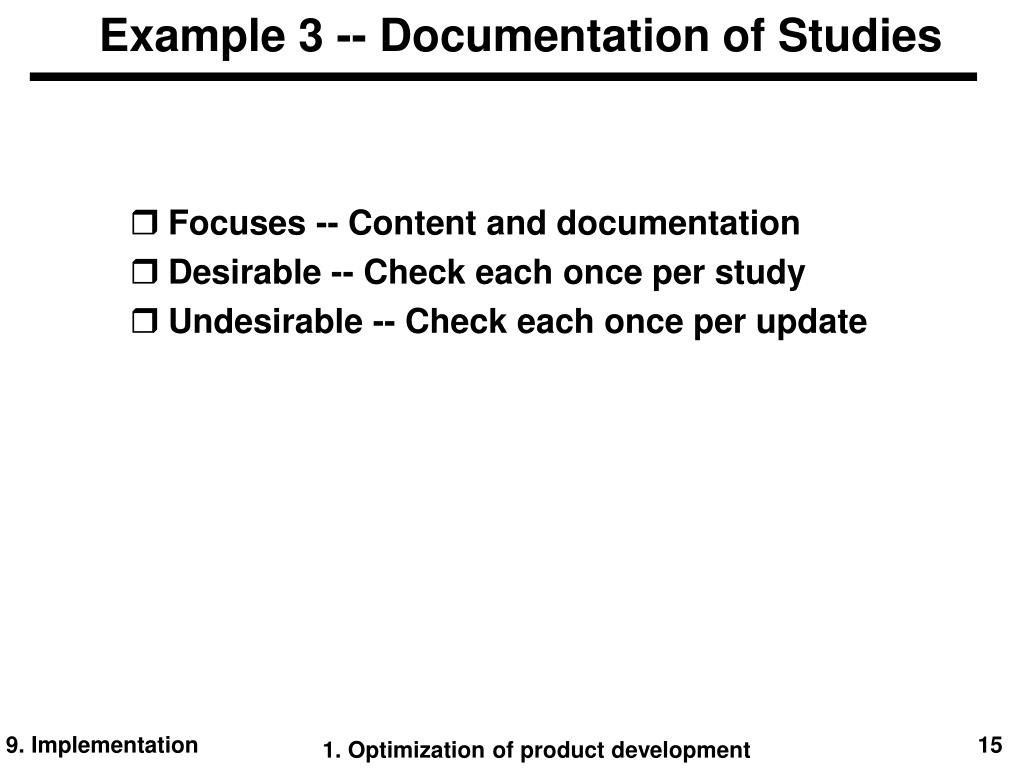 Example 3 -- Documentation of Studies

❒ Focuses -- Content and documentation
❒ Desirable -- Check each once per study
❒ Undesirable -- Check each once per update

9. Implementation

1. Optimization of product development

15